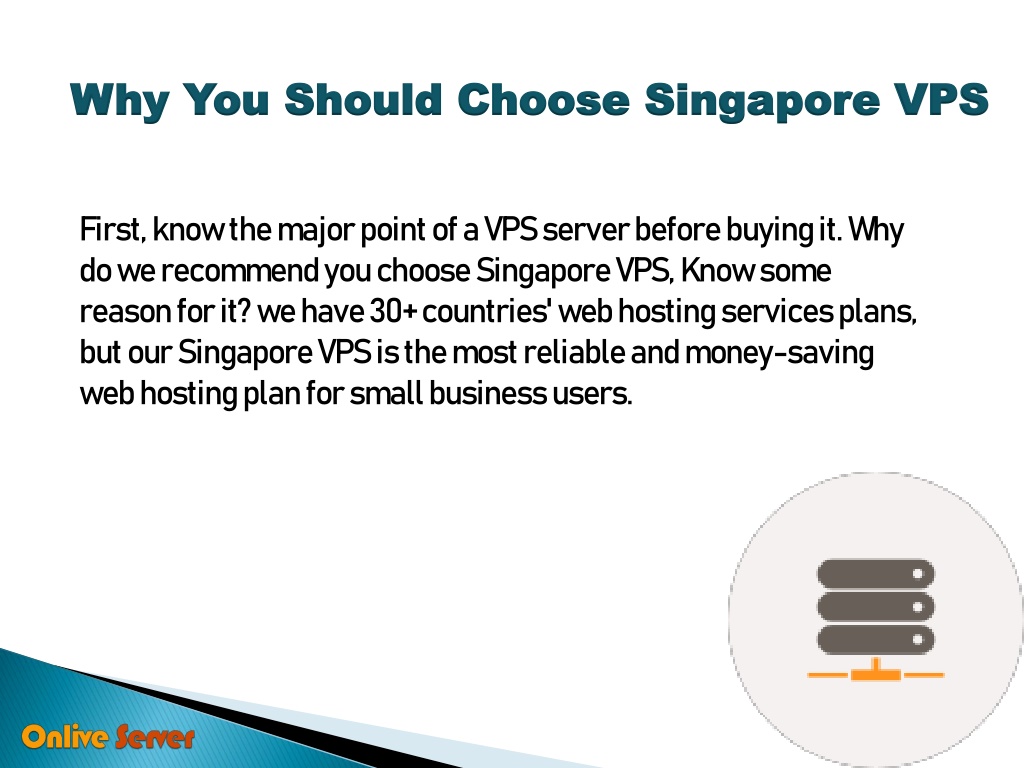 Why You Should Choose Singapore VPS

First, know the major point of a VPS server before buying it. Why do we recommend you choose Singapore VPS, Know some reason for it? we have 30+ countries' web hosting services plans, but our Singapore VPS is the most reliable and money-saving web hosting plan for small business users.

Onlive Server